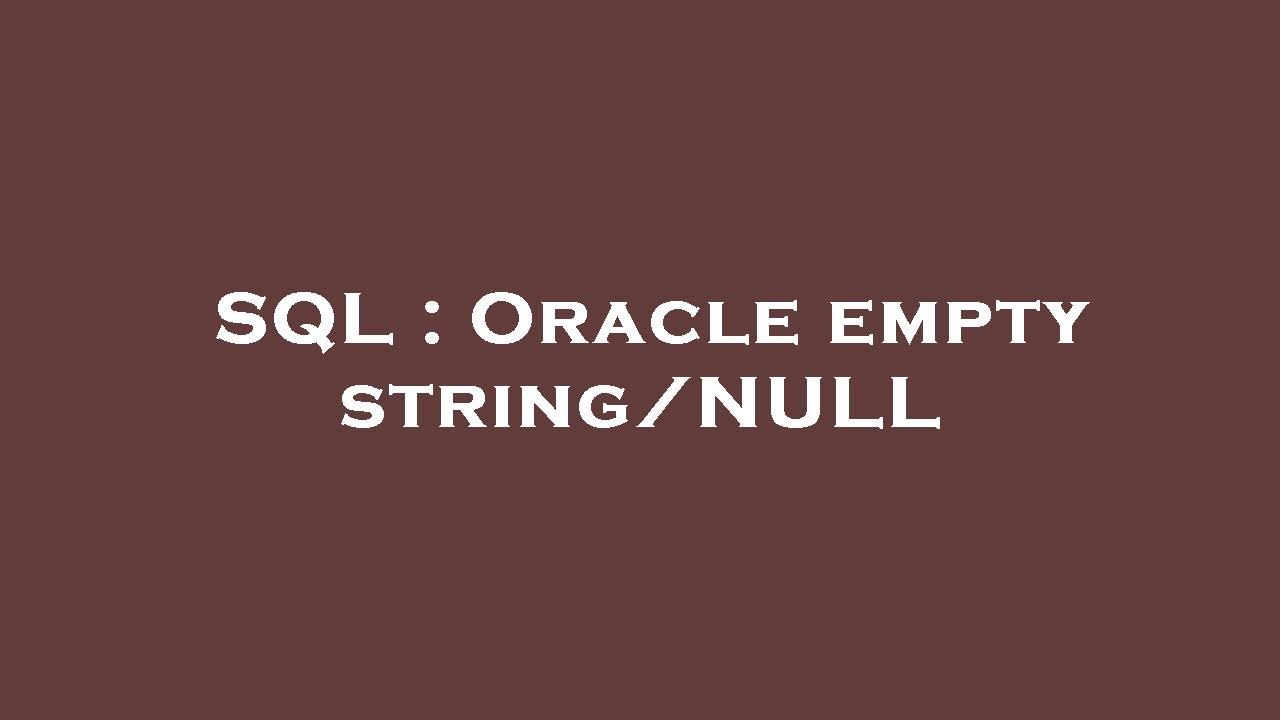 SQL : Oracle empty string/NULL